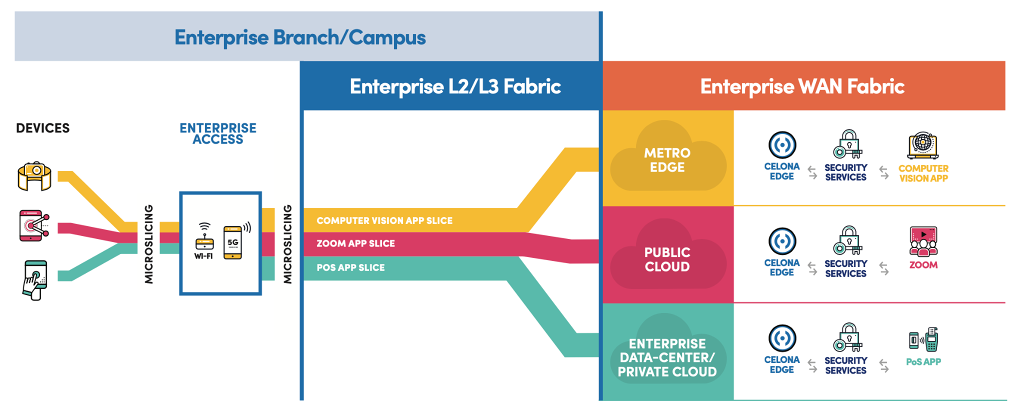 Enterprise Branch/Campus

Enterprise L2/L3 Fabric

Enterprise WAN Fabric

DEVICES

ENTERPRISE ACCESS

MICROSLICING

WI-FI

5G

MICROSLICING

COMPUTER VISION APP SLICE

ZOOM APP SLICE

POS APP SLICE

METRO EDGE

CELONA EDGE

SECURITY SERVICES

COMPUTER VISION APP

PUBLIC CLOUD

CELONA EDGE

SECURITY SERVICES

ZOOM

ENTERPRISE DATA-CENTER/ PRIVATE CLOUD

CELONA EDGE

SECURITY SERVICES

PoS APP